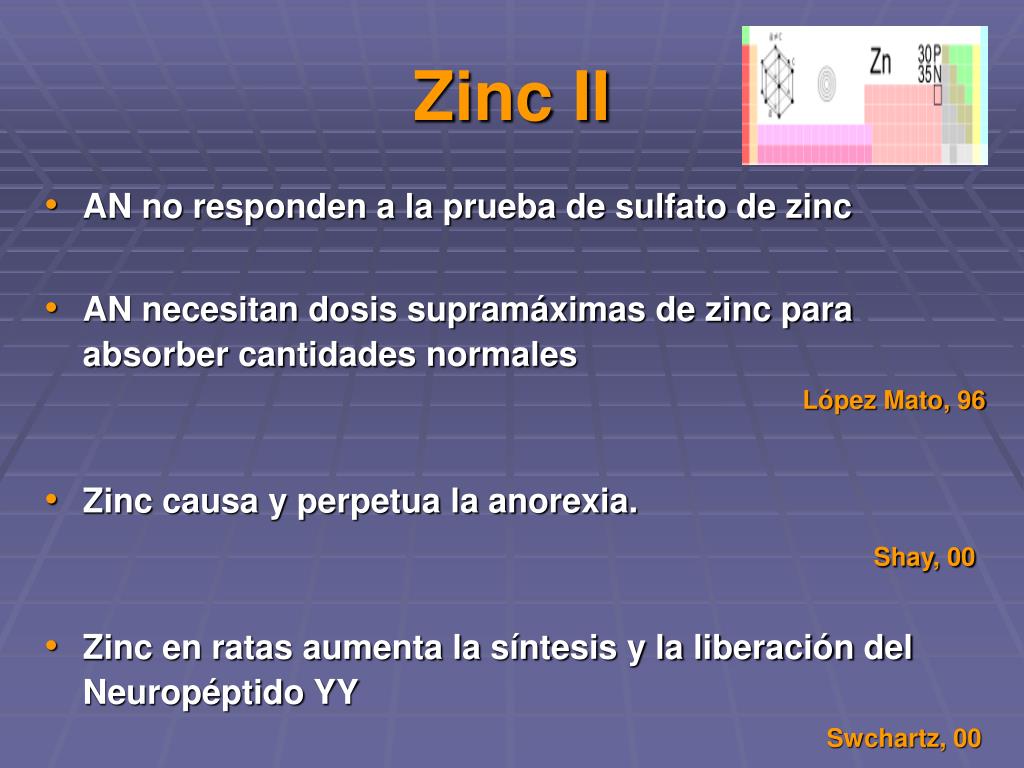 Zinc II

Zn 30 P 35 N

• AN no responden a la prueba de sulfato de zinc

• AN necesitan dosis supramáximas de zinc para absorber cantidades normales

López Mato, 96

• Zinc causa y perpetua la anorexia.

Shay, 00

• Zinc en ratas aumenta la síntesis y la liberación del Neuropéptido YY

Swchartz, 00